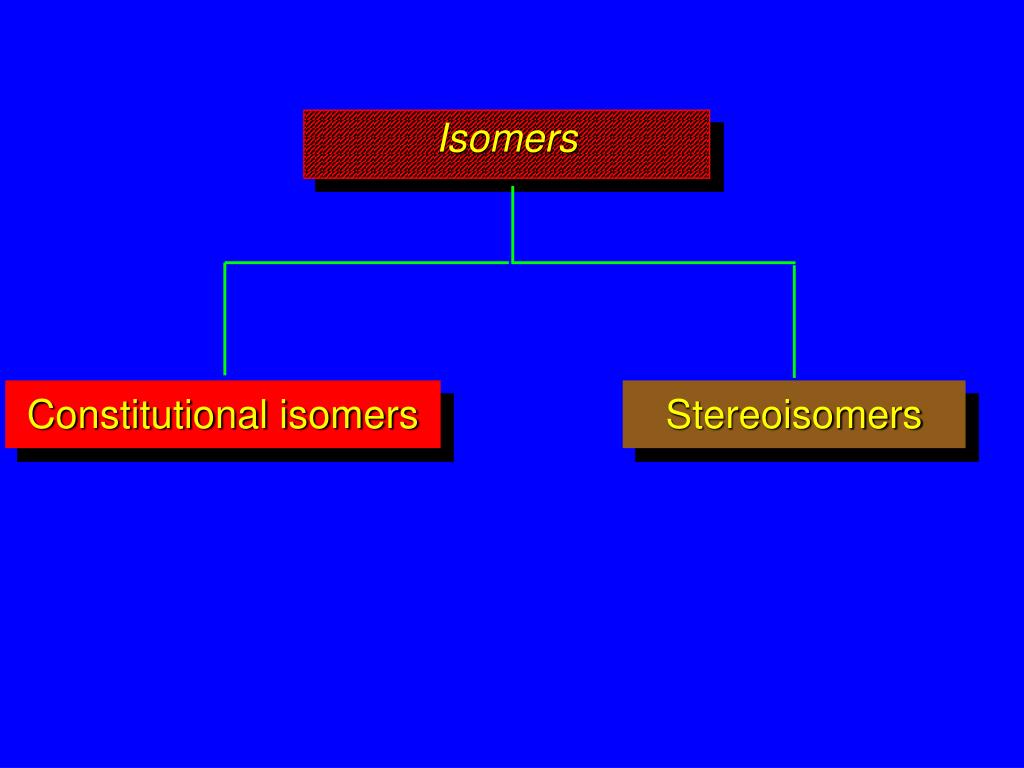 Isomers

Constitutional isomers

Stereoisomers